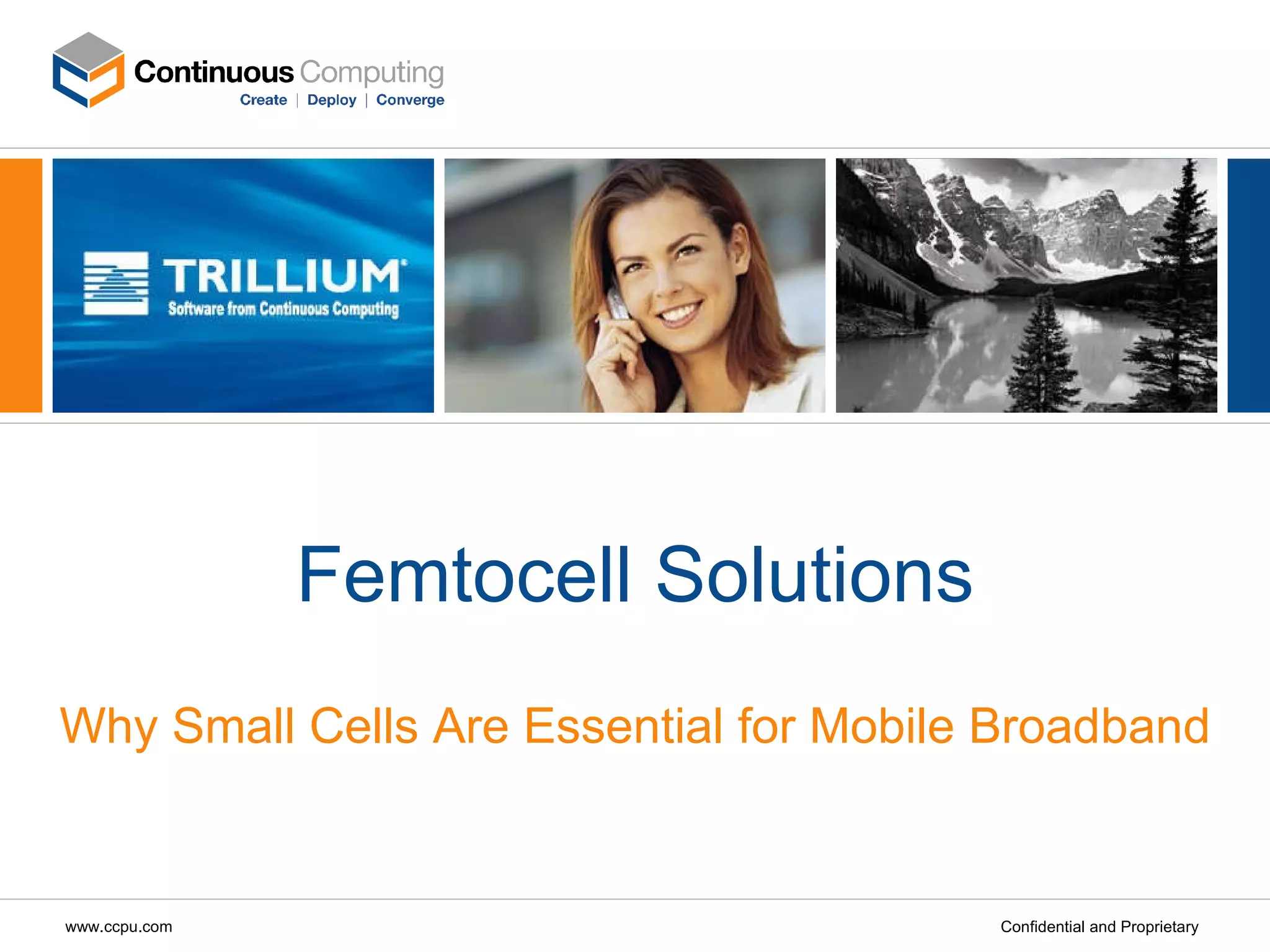 Continuous Computing
Create | Deploy | Converge

TRILLIUM
Software from Continuous Computing

Femtocell Solutions

Why Small Cells Are Essential for Mobile Broadband

www.ccpu.com

Confidential and Proprietary